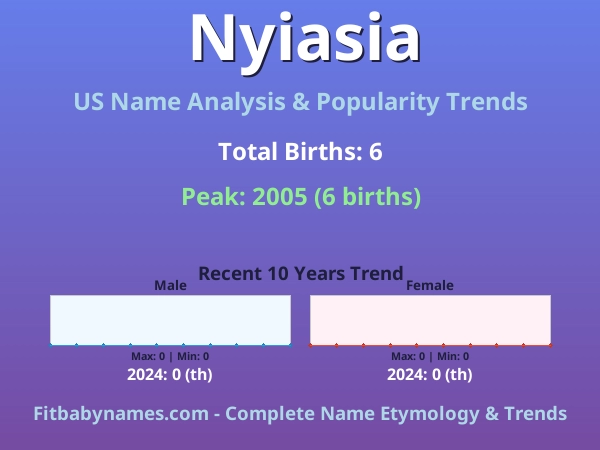 Nyiasia

US Name Analysis & Popularity Trends

Total Births: 6

Peak: 2005 (6 births)

Recent 10 Years Trend

Male

Max: 0 | Min: 0

2024: 0 (th)

Female

Max: 0 | Min: 0

2024: 0 (th)

Fitbabynames.com - Complete Name Etymology & Trends